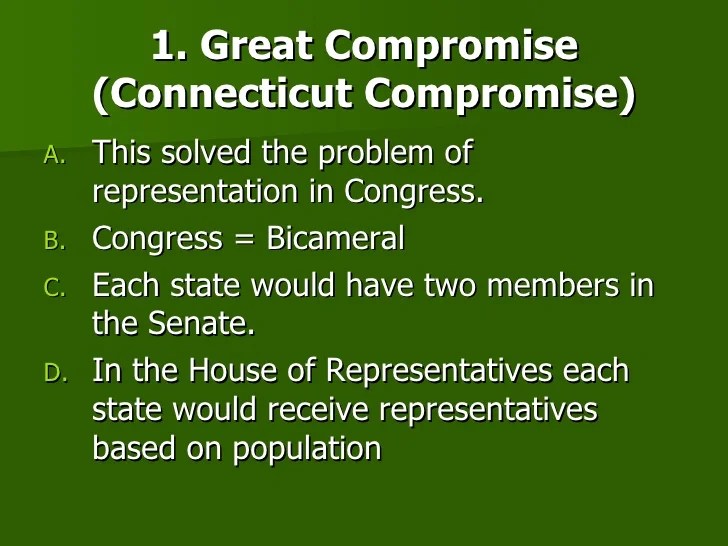 1. Great Compromise (Connecticut Compromise)

A. This solved the problem of representation in Congress.

B. Congress = Bicameral

C. Each state would have two members in the Senate.

D. In the House of Representatives each state would receive representatives based on population